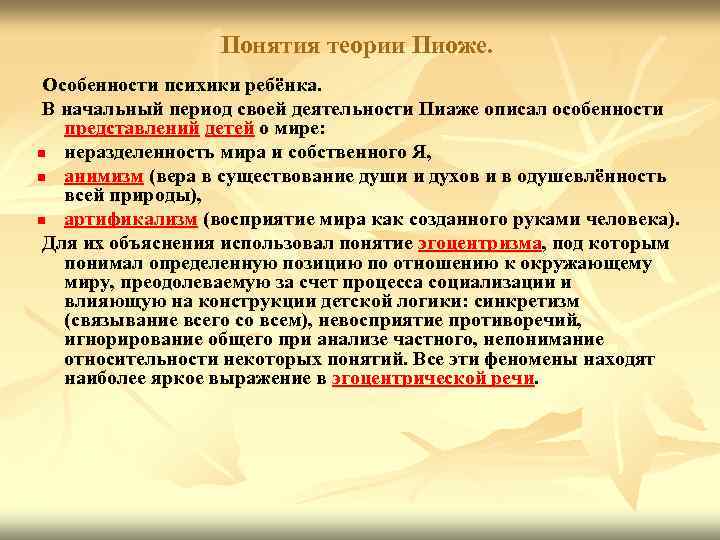 Понятия теории Пиоже.

Особенности психики ребёнка.

В начальный период своей деятельности Пиаже описал особенности представлений детей о мире:

- неразделенность мира и собственного Я,
- анимизм (вера в существование души и духов и в одушевлённость всей природы),
- артификализм (восприятие мира как созданного руками человека).

Для их объяснения использовал понятие эгоцентризма, под которым понимал определенную позицию по отношению к окружающему миру, преодолеваемую за счет процесса социализации и влияющую на конструкции детской логики: синкретизм (связывание всего со всем), невосприятие противоречий, игнорирование общего при анализе частного, непонимание относительности некоторых понятий. Все эти феномены находят наиболее яркое выражение в эгоцентрической речи.